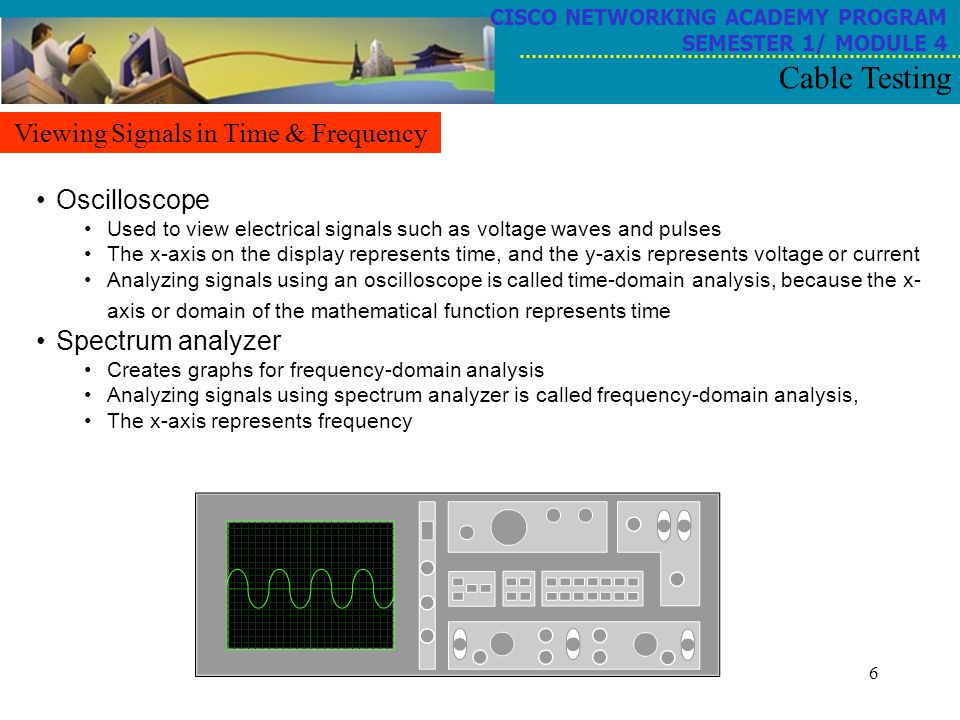 CISCO NETWORKING ACADEMY PROGRAM
SEMESTER 1/ MODULE 4

Cable Testing

Viewing Signals in Time & Frequency

• Oscilloscope
  • Used to view electrical signals such as voltage waves and pulses
  • The x-axis on the display represents time, and the y-axis represents voltage or current
  • Analyzing signals using an oscilloscope is called time-domain analysis, because the x-axis or domain of the mathematical function represents time
• Spectrum analyzer
  • Creates graphs for frequency-domain analysis
  • Analyzing signals using spectrum analyzer is called frequency-domain analysis,
  • The x-axis represents frequency

6